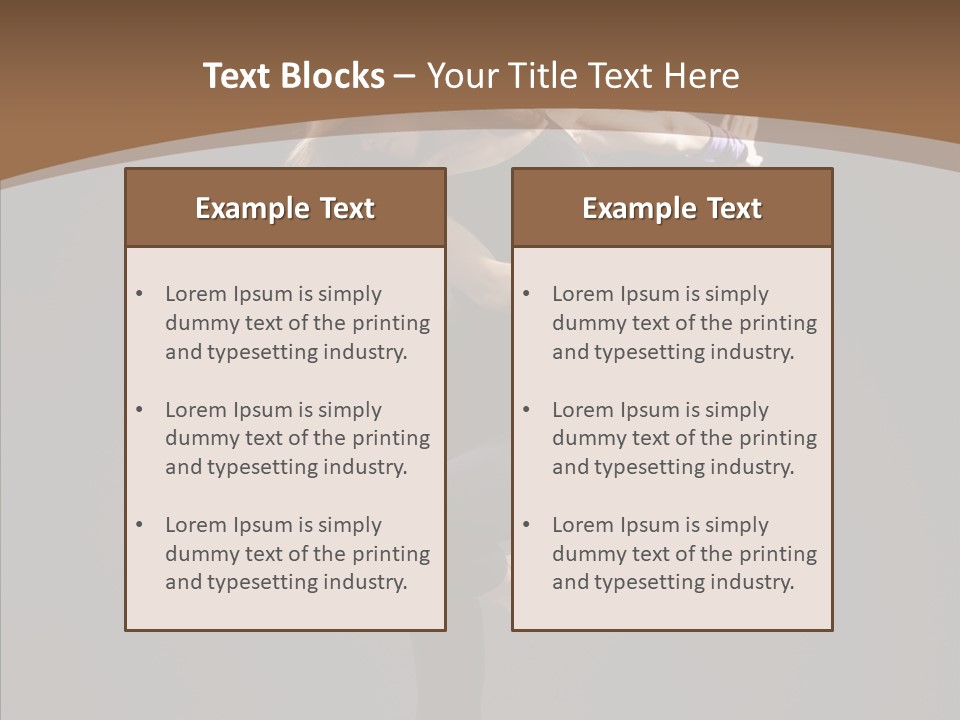 Text Blocks – Your Title Text Here

Example Text

• Lorem Ipsum is simply dummy text of the printing and typesetting industry.

• Lorem Ipsum is simply dummy text of the printing and typesetting industry.

• Lorem Ipsum is simply dummy text of the printing and typesetting industry.

Example Text

• Lorem Ipsum is simply dummy text of the printing and typesetting industry.

• Lorem Ipsum is simply dummy text of the printing and typesetting industry.

• Lorem Ipsum is simply dummy text of the printing and typesetting industry.